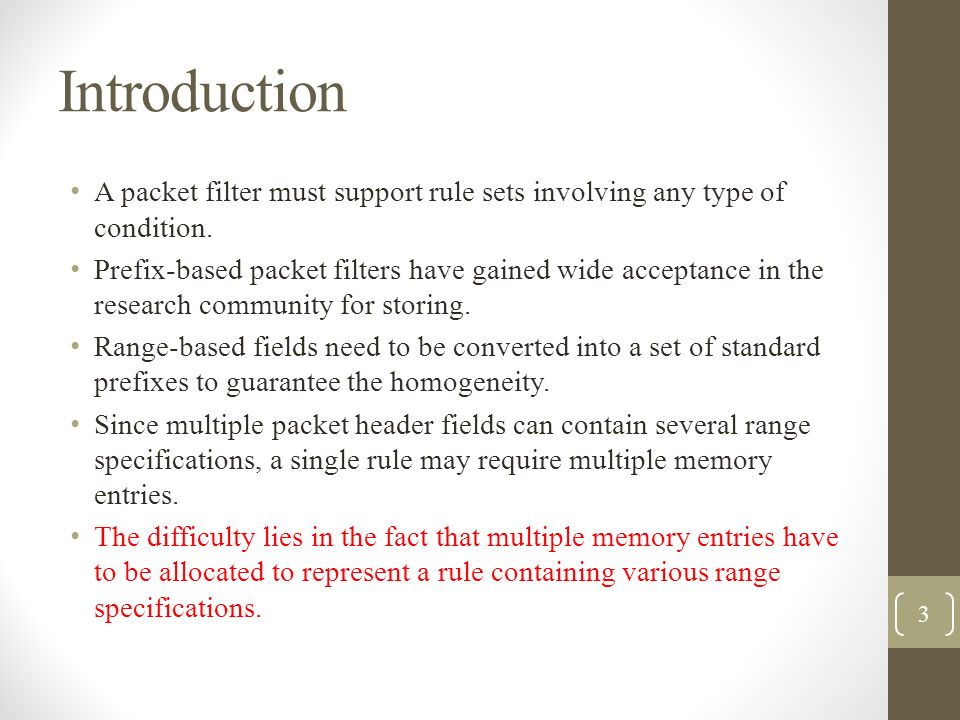 Introduction

• A packet filter must support rule sets involving any type of condition.
• Prefix-based packet filters have gained wide acceptance in the research community for storing.
• Range-based fields need to be converted into a set of standard prefixes to guarantee the homogeneity.
• Since multiple packet header fields can contain several range specifications, a single rule may require multiple memory entries.
• The difficulty lies in the fact that multiple memory entries have to be allocated to represent a rule containing various range specifications.

3